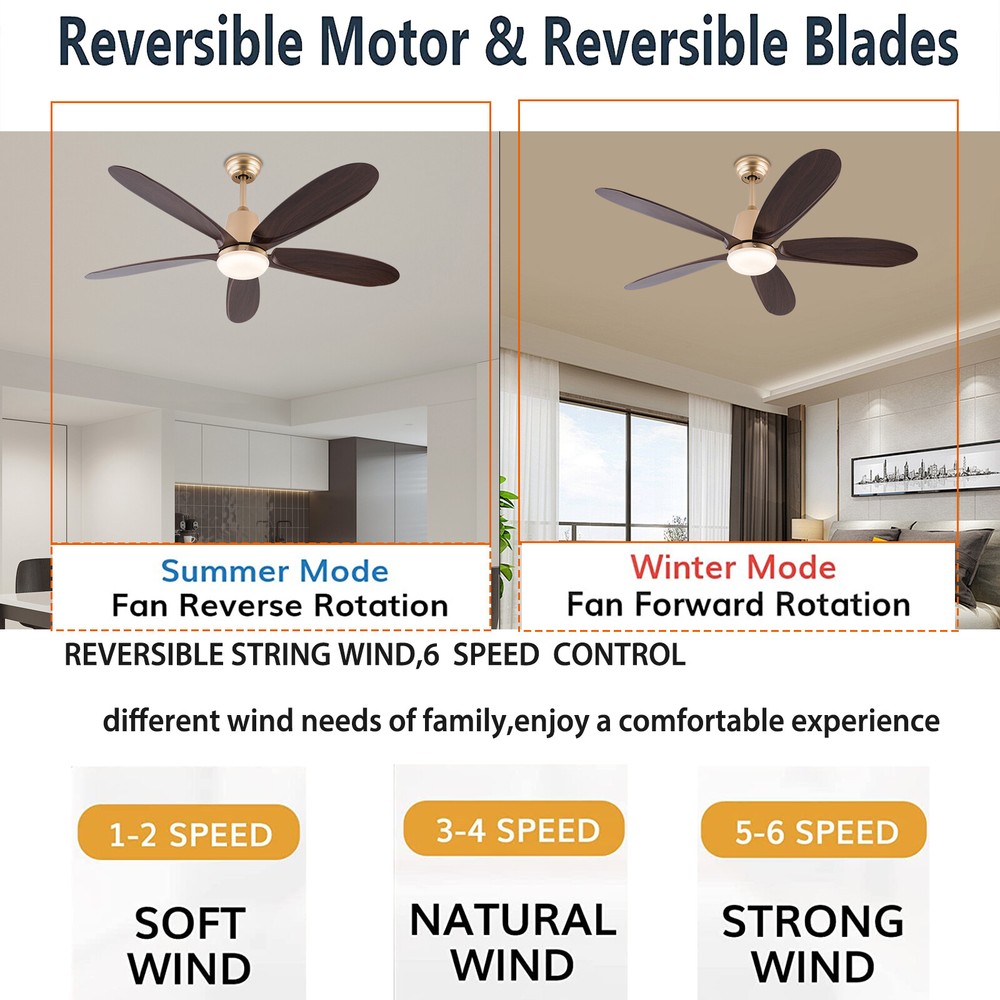 Reversible Motor & Reversible Blades

Summer Mode
Fan Reverse Rotation

Winter Mode
Fan Forward Rotation

REVERSIBLE STRING WIND,6 SPEED CONTROL

different wind needs of family,enjoy a comfortable experience

1-2 SPEED

SOFT WIND

3-4 SPEED

NATURAL WIND

5-6 SPEED

STRONG WIND